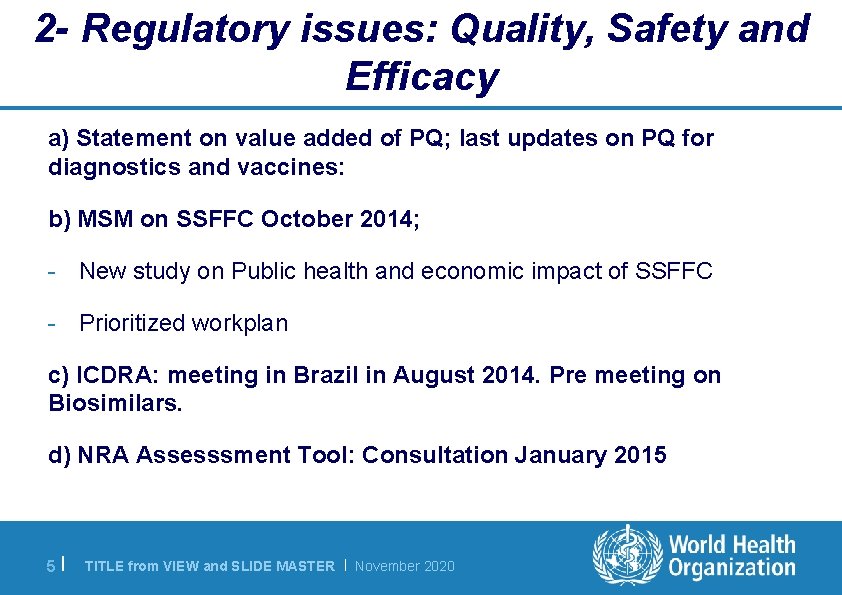 2- Regulatory issues: Quality, Safety and Efficacy

a) Statement on value added of PQ; last updates on PQ for diagnostics and vaccines:

b) MSM on SSFFC October 2014;

- New study on Public health and economic impact of SSFFC

- Prioritized workplan

c) ICDRA: meeting in Brazil in August 2014. Pre meeting on Biosimilars.

d) NRA Assesssment Tool: Consultation January 2015

5 | TITLE from VIEW and SLIDE MASTER | November 2020

World Health Organization